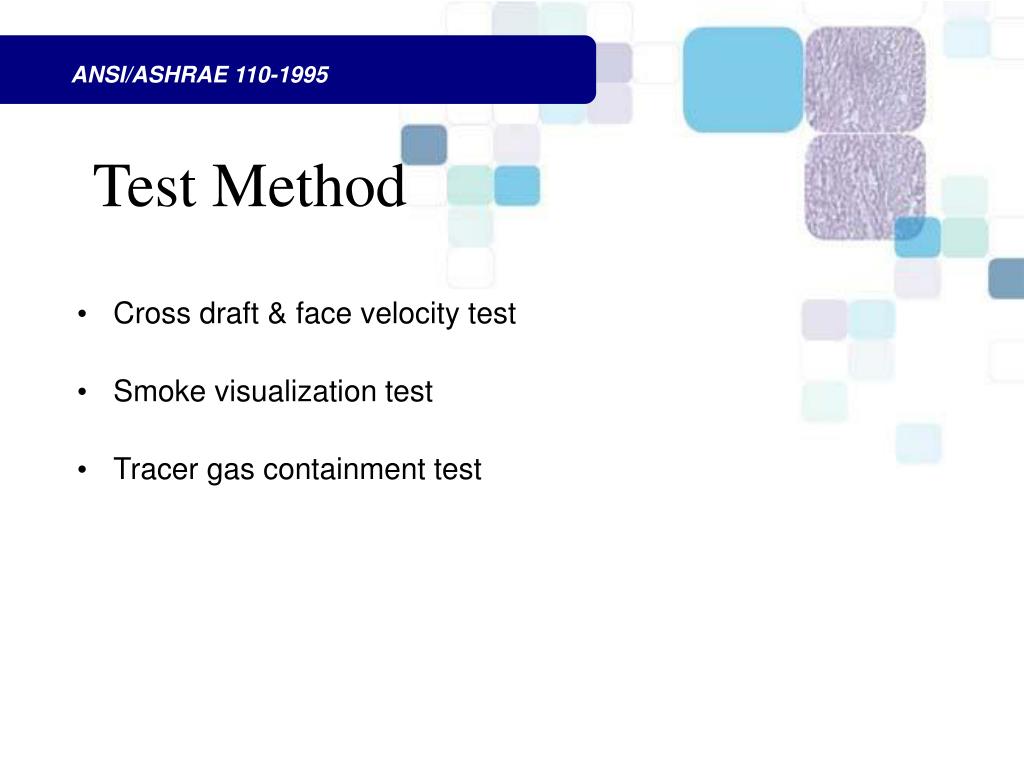 ANSI/ASHRAE 110-1995

Test Method

• Cross draft & face velocity test

• Smoke visualization test

• Tracer gas containment test